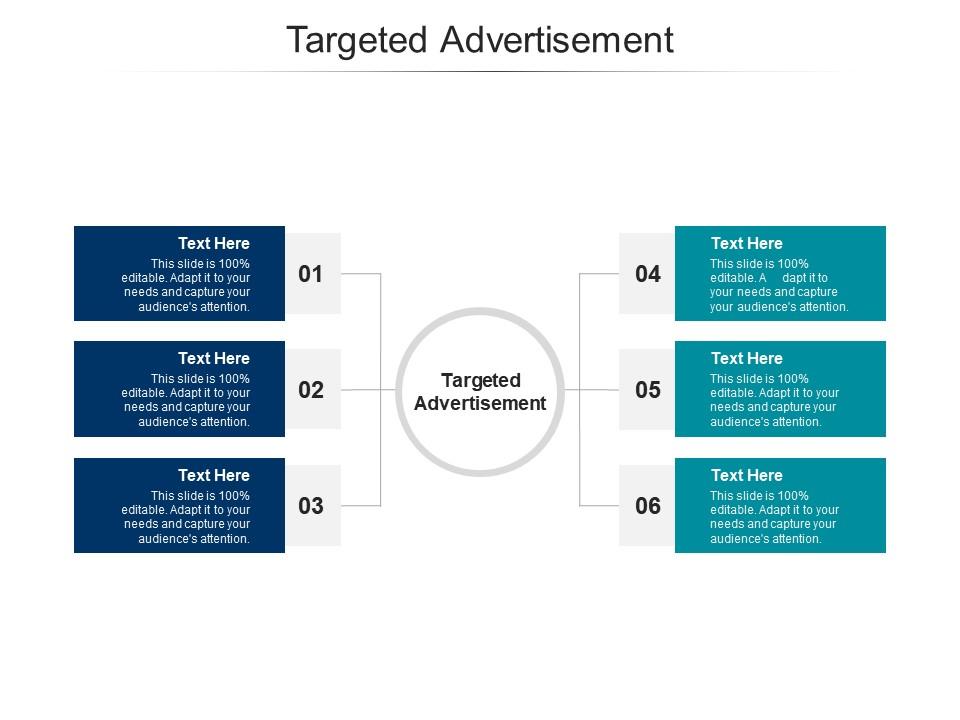 Targeted Advertisement

Text Here
This slide is 100% editable. Adapt it to your needs and capture your audience's attention.

01

Text Here
This slide is 100% editable. Adapt it to your needs and capture your audience's attention.

02

Text Here
This slide is 100% editable. Adapt it to your needs and capture your audience's attention.

03

Targeted Advertisement

04

Text Here
This slide is 100% editable. A dapt it to your needs and capture your audience's attention.

05

Text Here
This slide is 100% editable. Adapt it to your needs and capture your audience's attention.

06

Text Here
This slide is 100% editable. Adapt it to your needs and capture your audience's attention.